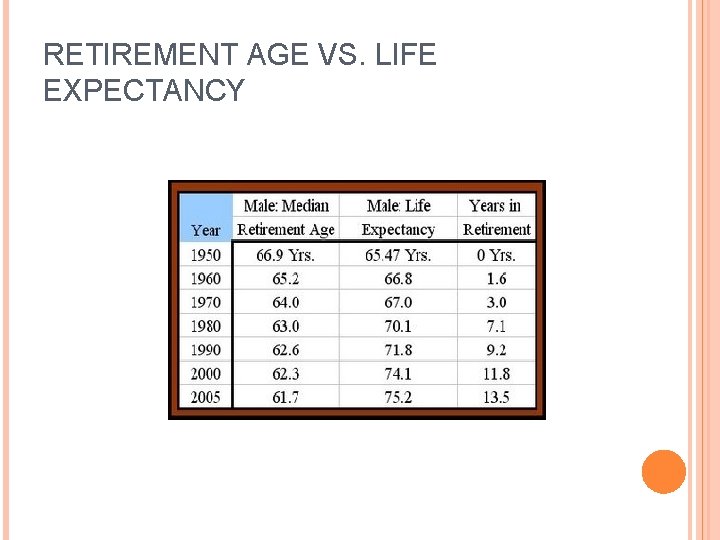 RETIREMENT AGE VS. LIFE EXPECTANCY

| Year | Male: Median Retirement Age | Male: Life Expectancy | Years in Retirement |
|---|---|---|---|
| 1950 | 66.9 Yrs. | 65.47 Yrs. | 0 Yrs. |
| 1960 | 65.2 | 66.8 | 1.6 |
| 1970 | 64.0 | 67.0 | 3.0 |
| 1980 | 63.0 | 70.1 | 7.1 |
| 1990 | 62.6 | 71.8 | 9.2 |
| 2000 | 62.3 | 74.1 | 11.8 |
| 2005 | 61.7 | 75.2 | 13.5 |